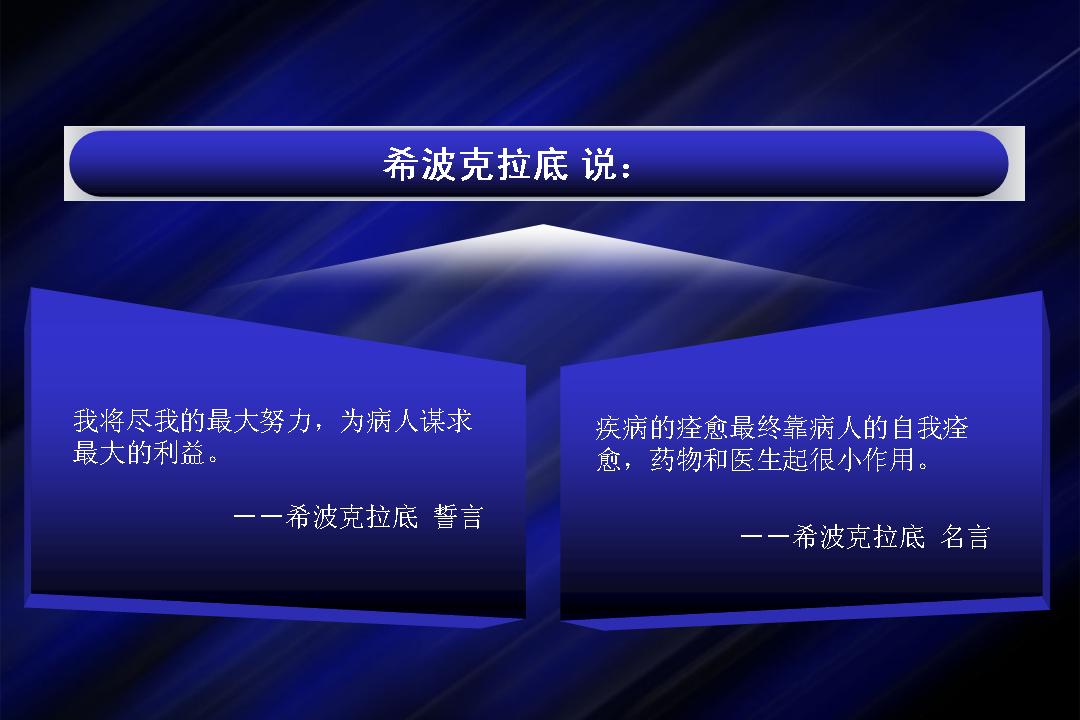 希波克拉底 说：

我将尽我的最大努力，为病人谋求最大的利益。

——希波克拉底 誓言

疾病的痊愈最终靠病人的自我痊愈，药物和医生起很小作用。

——希波克拉底 名言